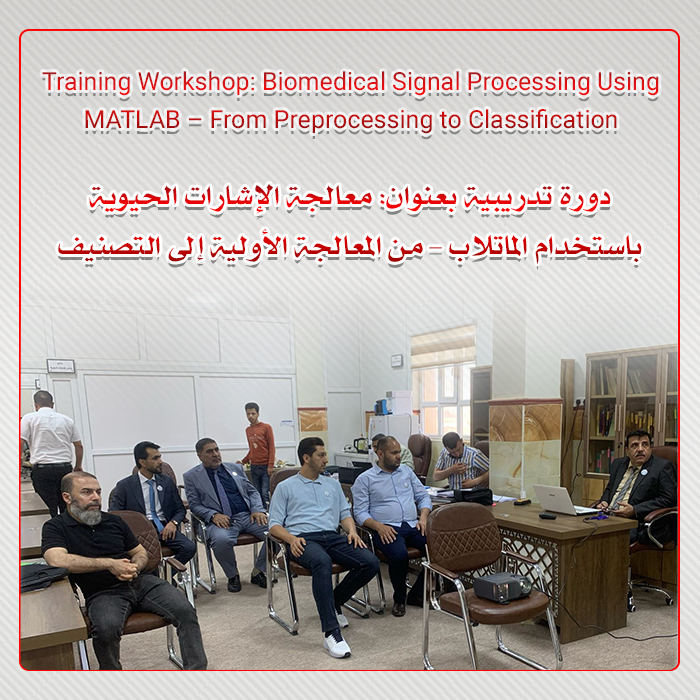 Training Workshop: Biomedical Signal Processing Using MATLAB – From Preprocessing to Classification

دورة تدريبية بعنوان: معالجة الإشارات الحيوية باستخدام الماتلاب – من المعالجة الأولية إلى التصنيف